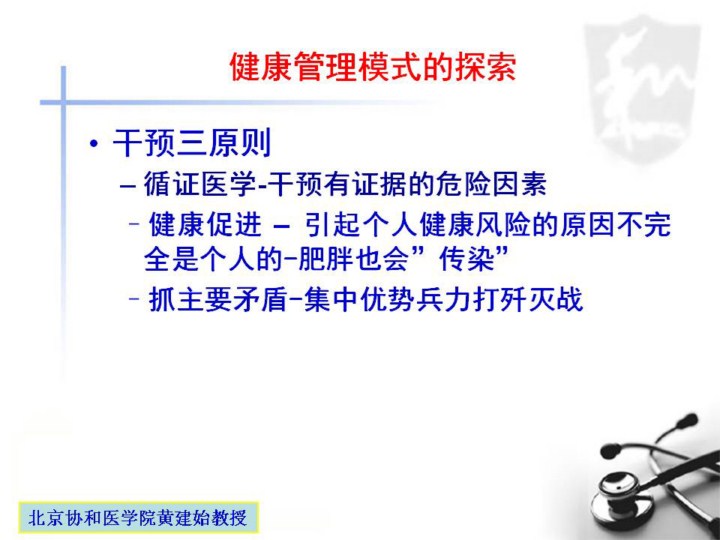 健康管理模式的探索

• 干预三原则
– 循证医学-干预有证据的危险因素
– 健康促进 – 引起个人健康风险的原因不完全是个人的-肥胖也会”传染”
– 抓主要矛盾-集中优势兵力打歼灭战

北京协和医学院黄建始教授